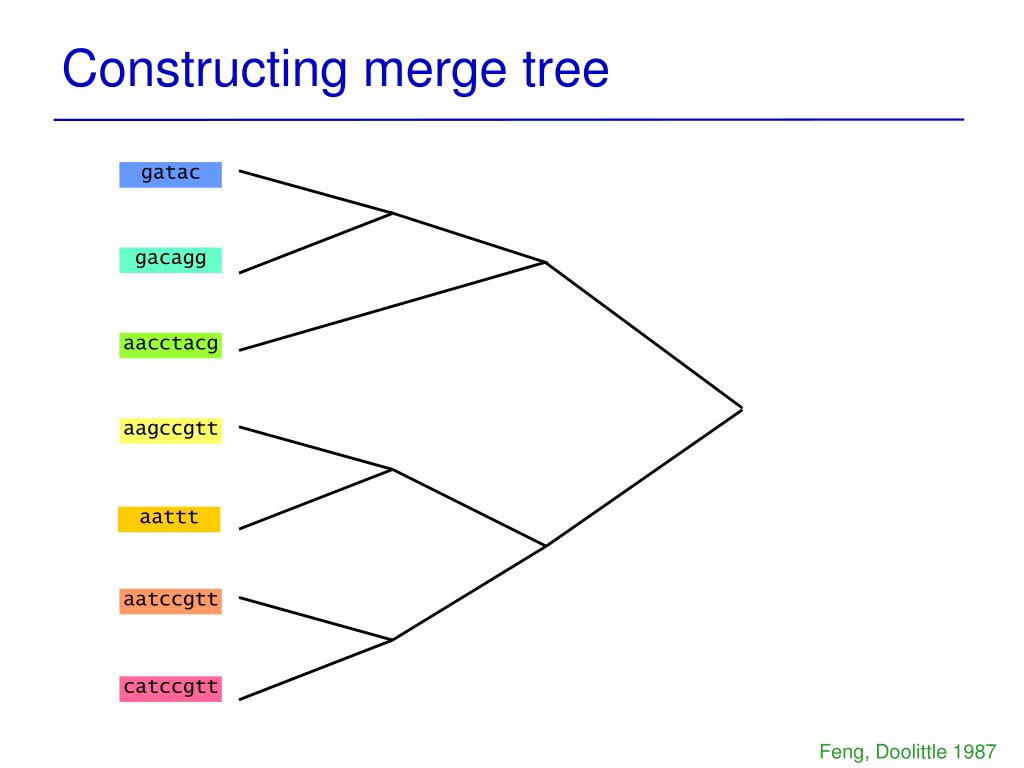 Constructing merge tree

gatac

gacagg

aacctacg

aagccgtt

aattt

aatccgtt

catccgtt

Feng, Doolittle 1987